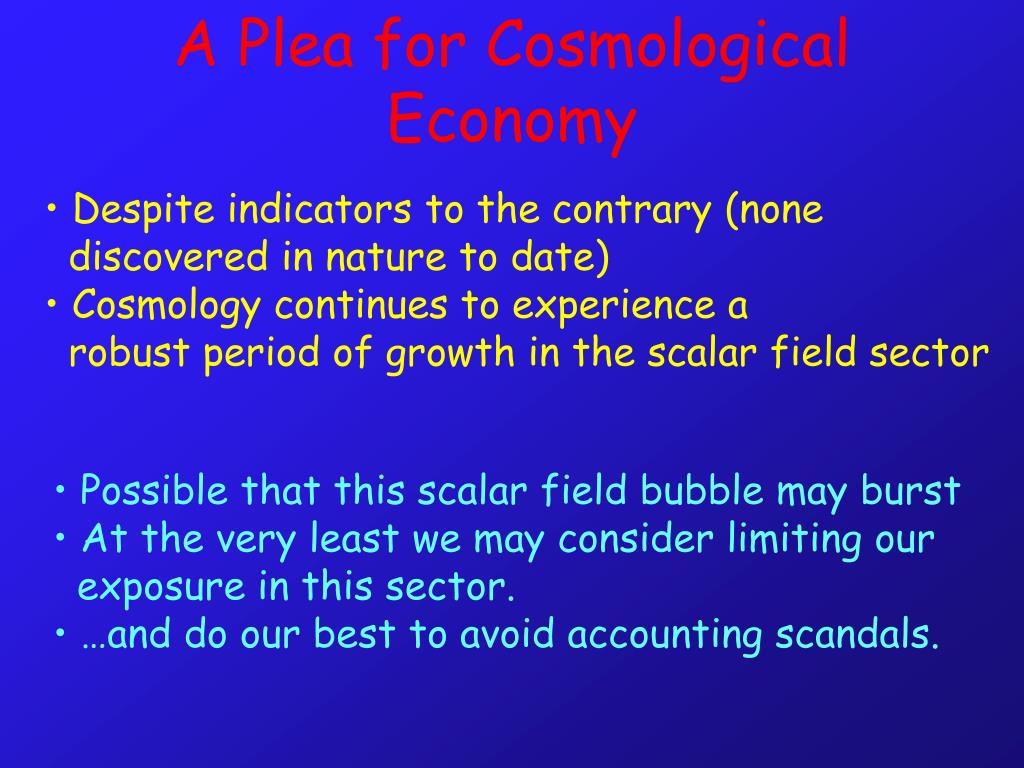 A Plea for Cosmological Economy

• Despite indicators to the contrary (none discovered in nature to date)
• Cosmology continues to experience a robust period of growth in the scalar field sector

• Possible that this scalar field bubble may burst
• At the very least we may consider limiting our exposure in this sector.
• …and do our best to avoid accounting scandals.